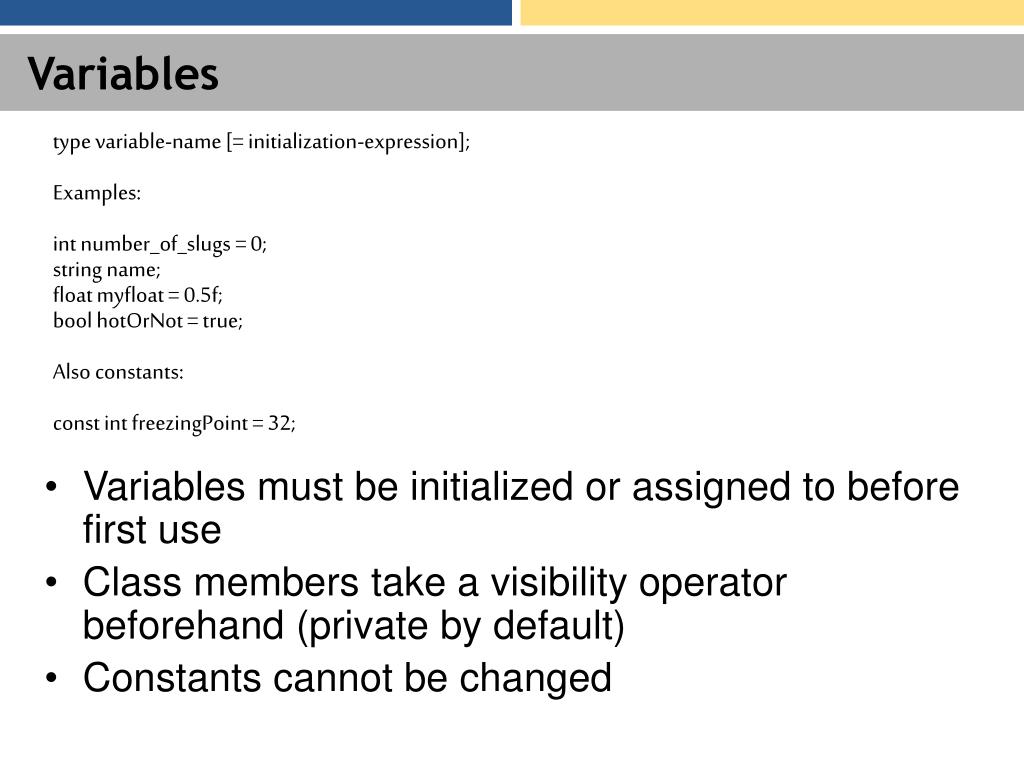 Variables

type variable-name [= initialization-expression];

Examples:

int number_of_slugs = 0;
string name;
float myfloat = 0.5f;
bool hotOrNot = true;

Also constants:

const int freezingPoint = 32;

• Variables must be initialized or assigned to before first use
• Class members take a visibility operator beforehand (private by default)
• Constants cannot be changed